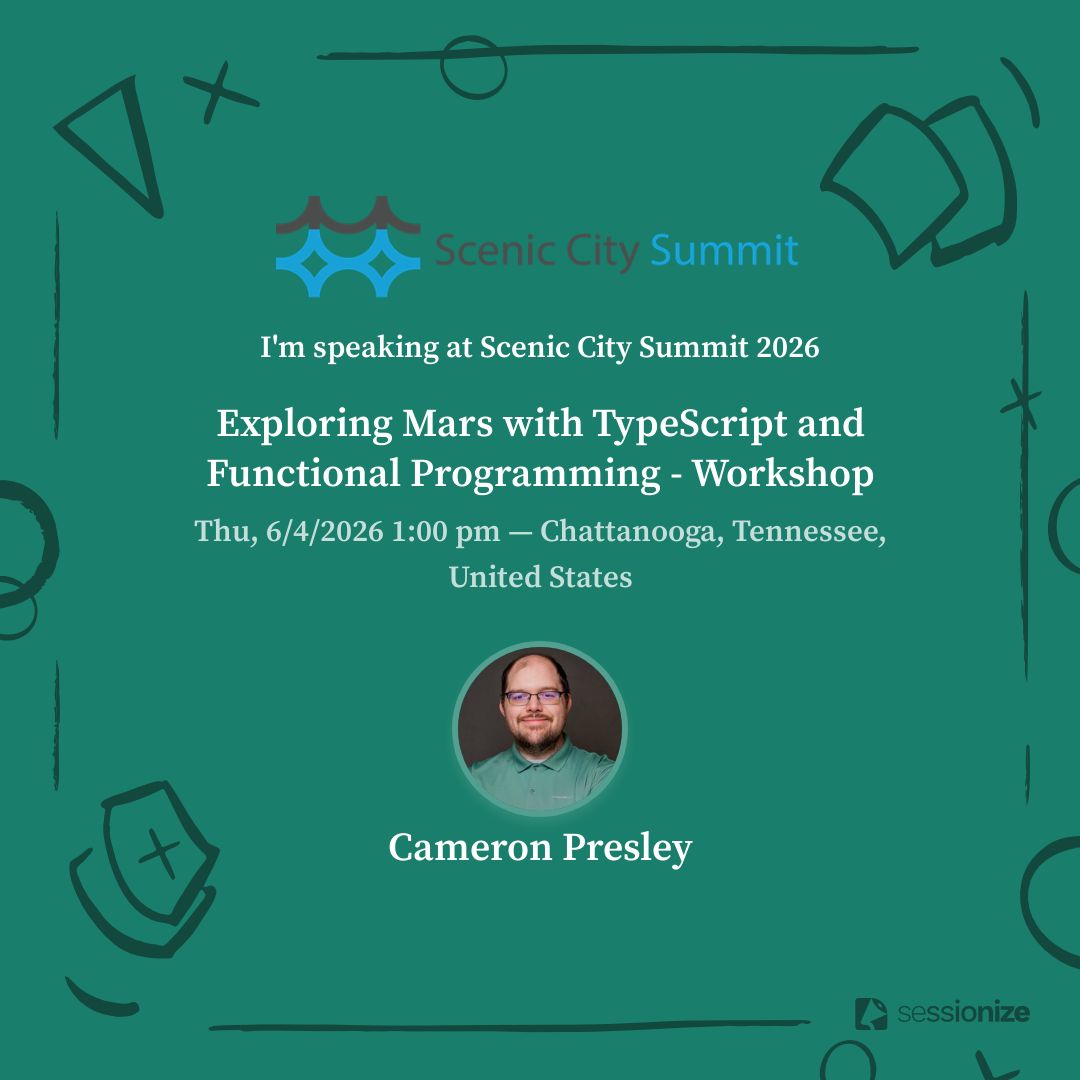 Scenic City Summit

I'm speaking at Scenic City Summit 2026

Exploring Mars with TypeScript and Functional Programming - Workshop

Thu, 6/4/2026 1:00 pm — Chattanooga, Tennessee, United States

Cameron Presley

sessionize